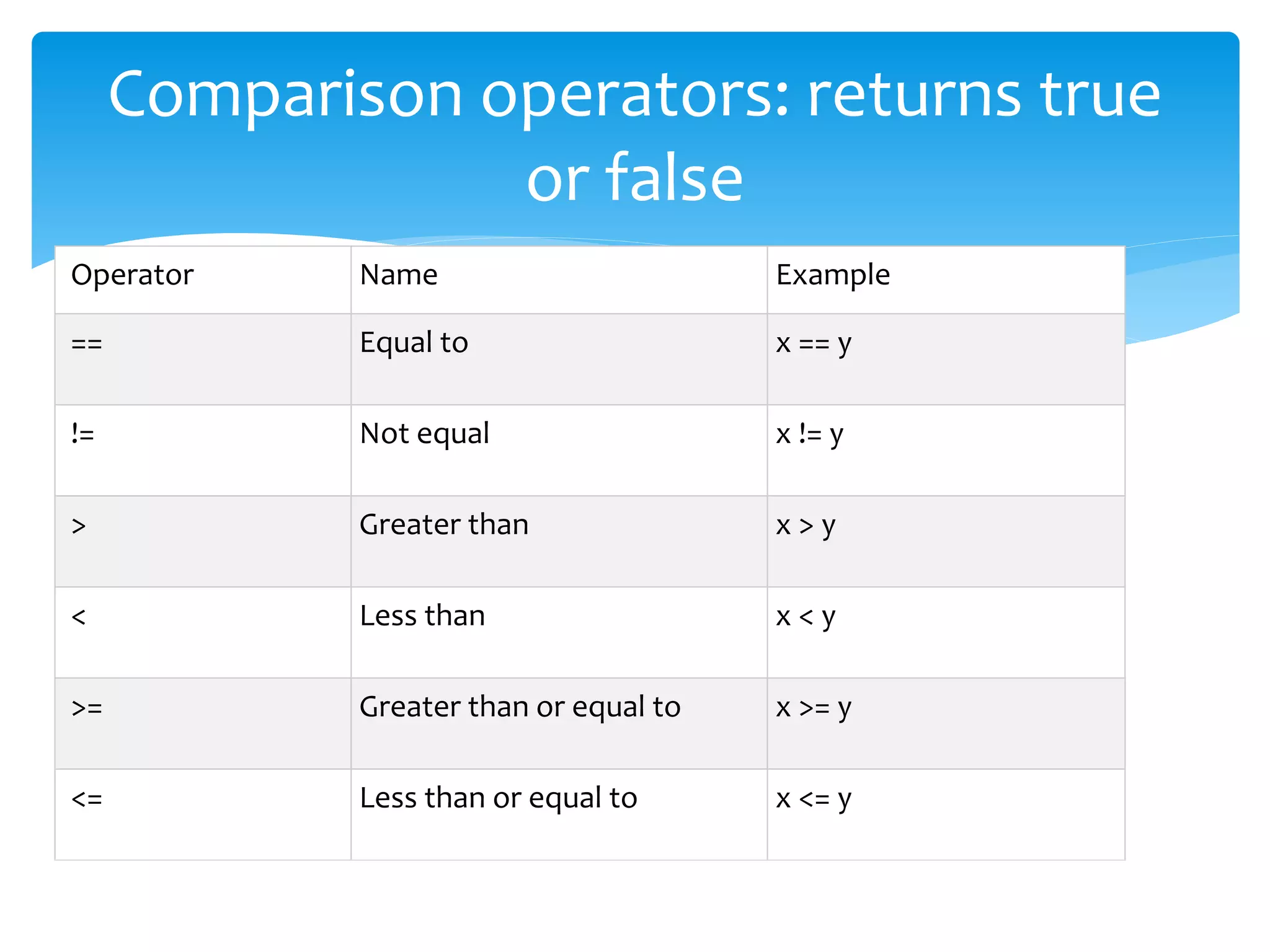 Comparison operators: returns true or false

| Operator | Name | Example |
|---|---|---|
| == | Equal to | x == y |
| != | Not equal | x != y |
| > | Greater than | x > y |
| < | Less than | x < y |
| >= | Greater than or equal to | x >= y |
| <= | Less than or equal to | x <= y |